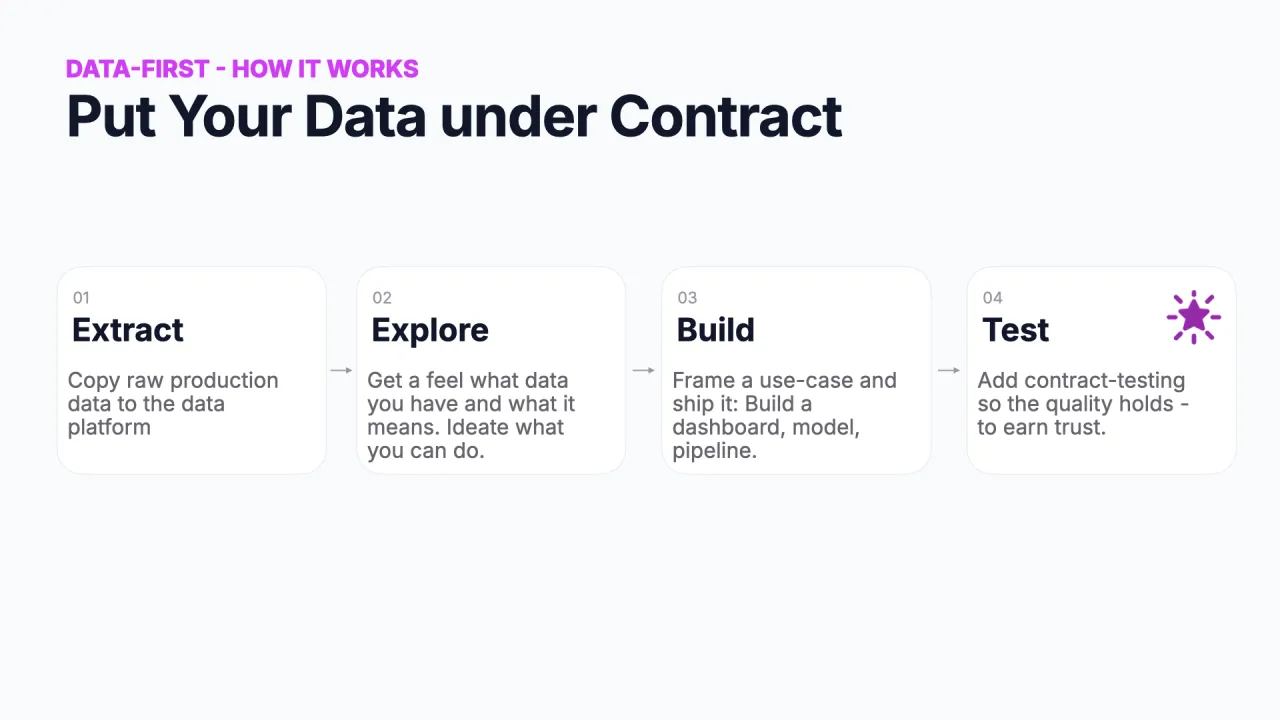 DATA-FIRST - HOW IT WORKS
Put Your Data under Contract

01
Extract
Copy raw production data to the data platform

02
Explore
Get a feel what data you have and what it means. Ideate what you can do.

03
Build
Frame a use-case and ship it: Build a dashboard, model, pipeline.

04
Test
Add contract-testing so the quality holds - to earn trust.